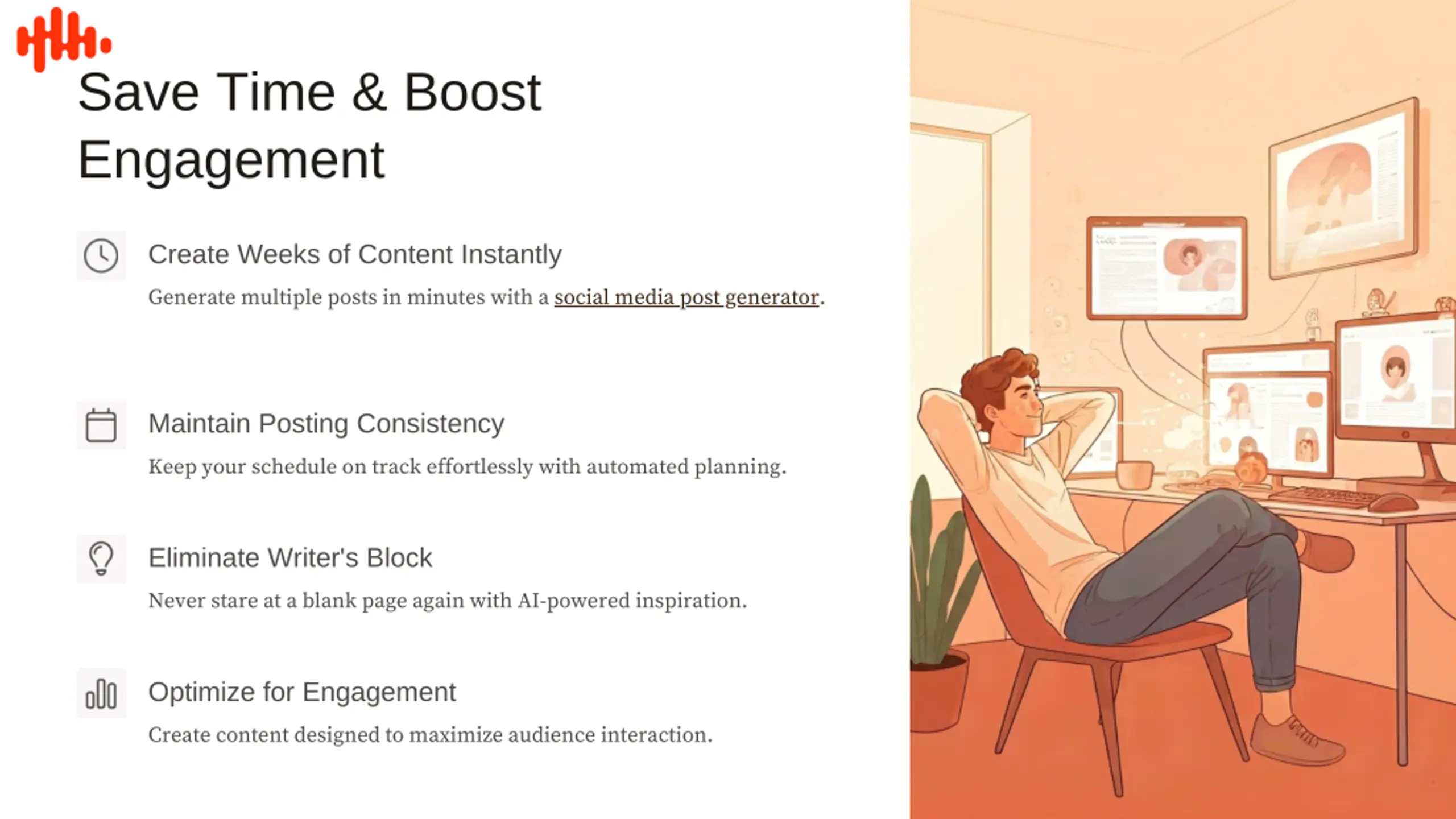 Save Time & Boost Engagement

Create Weeks of Content Instantly

Generate multiple posts in minutes with a social media post generator.

Maintain Posting Consistency

Keep your schedule on track effortlessly with automated planning.

Eliminate Writer's Block

Never stare at a blank page again with AI-powered inspiration.

Optimize for Engagement

Create content designed to maximize audience interaction.